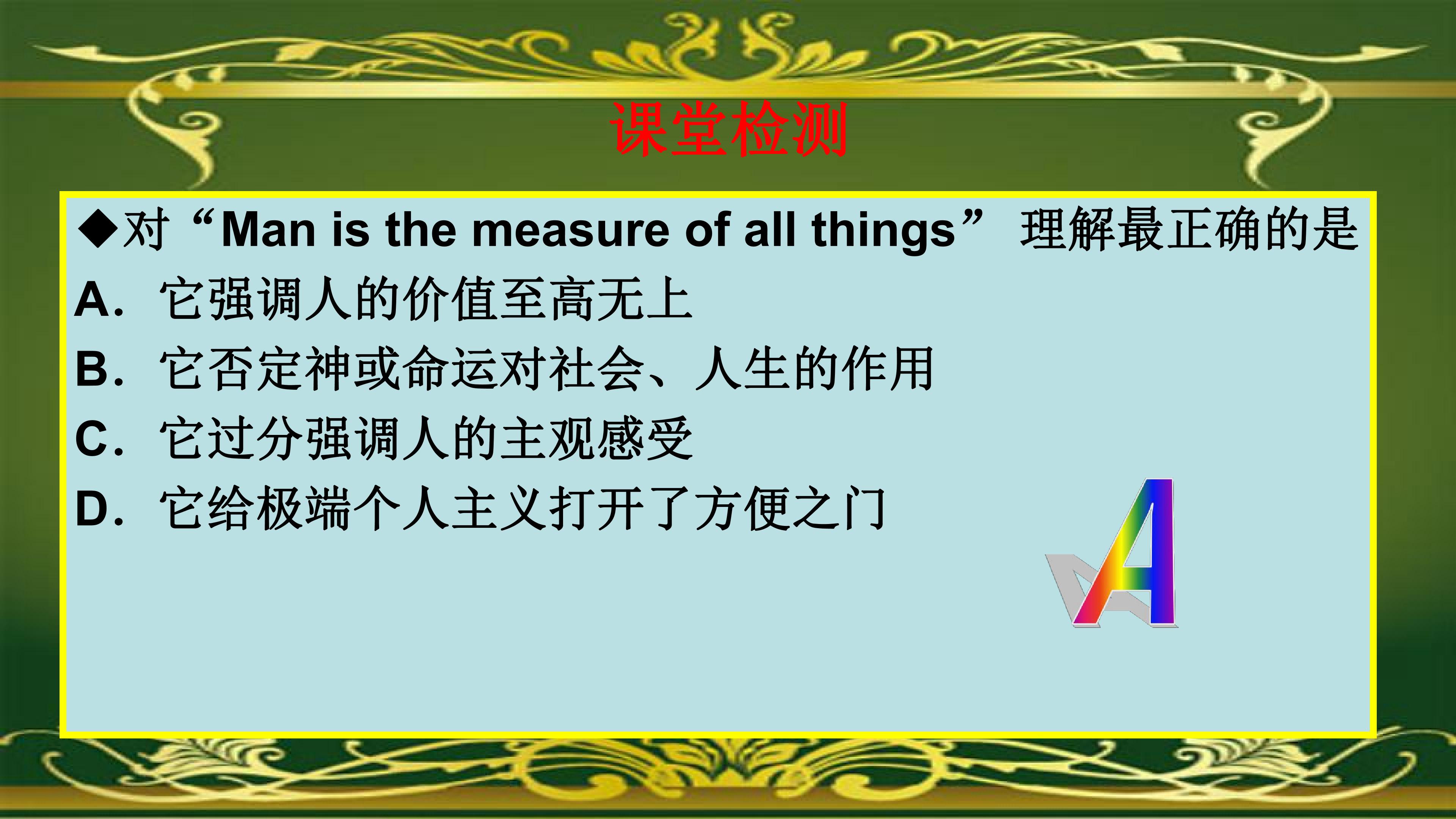 课堂检测

◆对“Man is the measure of all things”理解最正确的是

A.它强调人的价值至高无上

B.它否定神或命运对社会、人生的作用

C.它过分强调人的主观感受

D.它给极端个人主义打开了方便之门

A